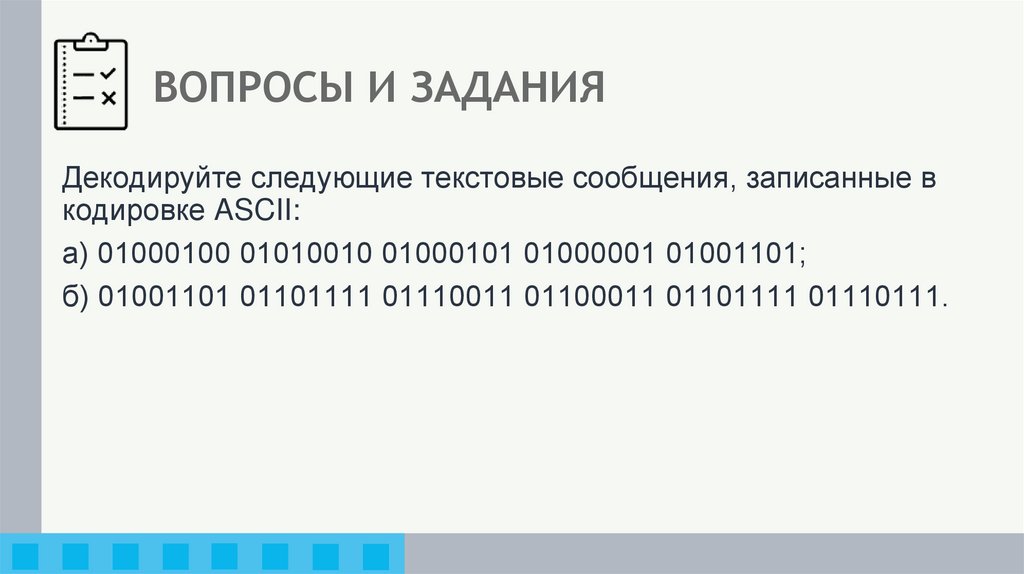 ВОПРОСЫ И ЗАДАНИЯ

Декодируйте следующие текстовые сообщения, записанные в кодировке ASCII:

а) 01000100 01010010 01000101 01000001 01001101;

б) 01001101 01101111 01110011 01100011 01101111 01110111.